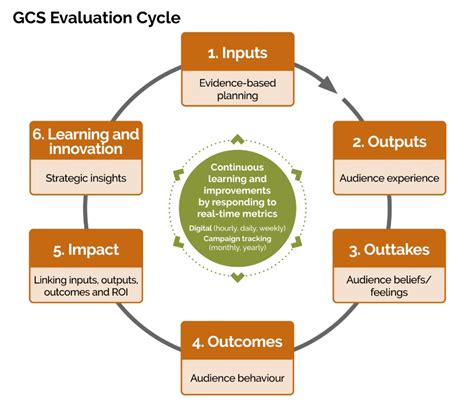 GCS Evaluation Cycle

1. Inputs

Evidence-based planning

2. Outputs

Audience experience

3. Outtakes

Audience beliefs/ feelings

4. Outcomes

Audience behaviour

5. Impact

Linking inputs, outputs, outcomes and ROI

6. Learning and innovation

Strategic insights

Continuous learning and improvements by responding to real-time metrics

Digital (hourly, daily, weekly)
Campaign tracking (monthly, yearly)